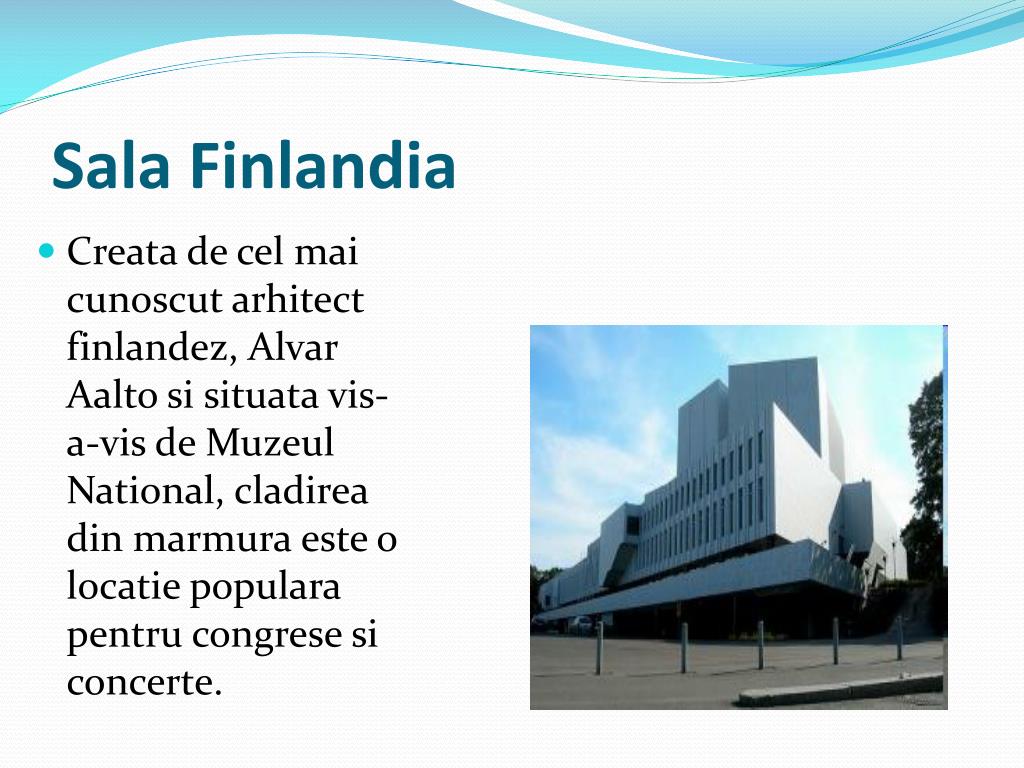 Sala Finlandia

Creata de cel mai cunoscut arhitect finlandez, Alvar Aalto si situata vis-a-vis de Muzeul National, cladirea din marmura este o locatie populara pentru congrese si concerte.